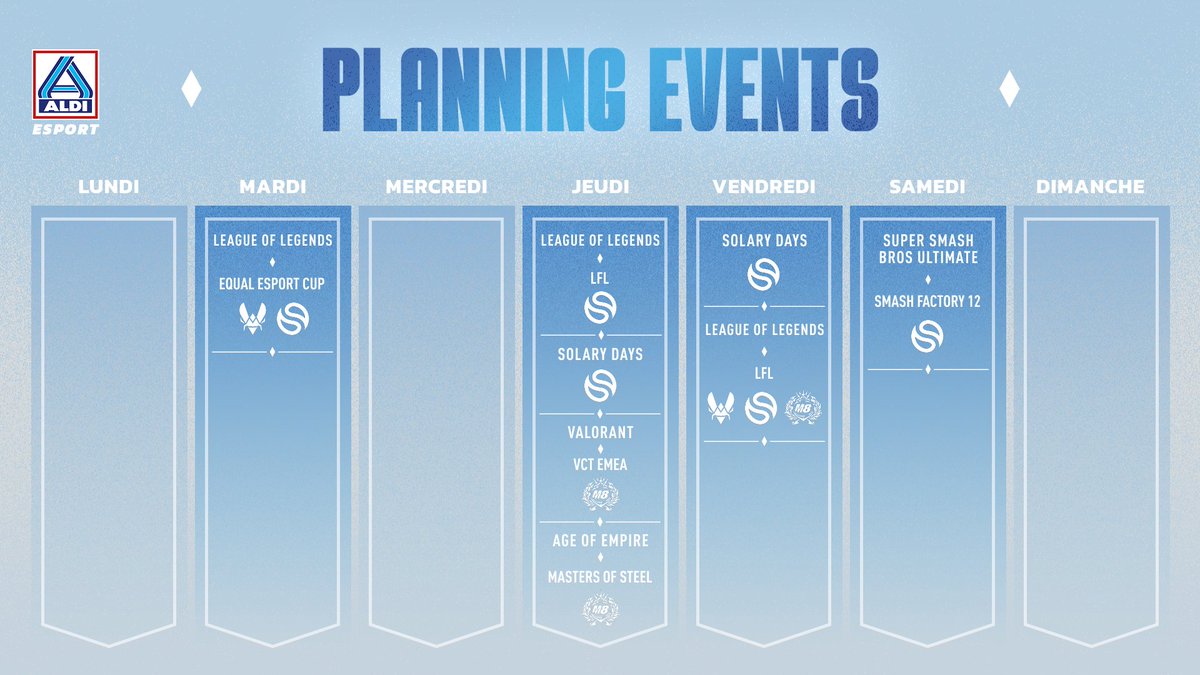 ALDI
ESPORT

PLANNING EVENTS

LUNDI

MARDI
LEAGUE OF LEGENDS
EQUAL ESPORT CUP

MERCREDI

JEUDI
LEAGUE OF LEGENDS
LFL
SOLARY DAYS
VALORANT
VCT EMEA
M8
AGE OF EMPIRE
MASTERS OF STEEL
M8

VENDREDI
SOLARY DAYS
LEAGUE OF LEGENDS
LFL
M8

SAMEDI
SUPER SMASH BROS ULTIMATE
SMASH FACTORY 12

DIMANCHE